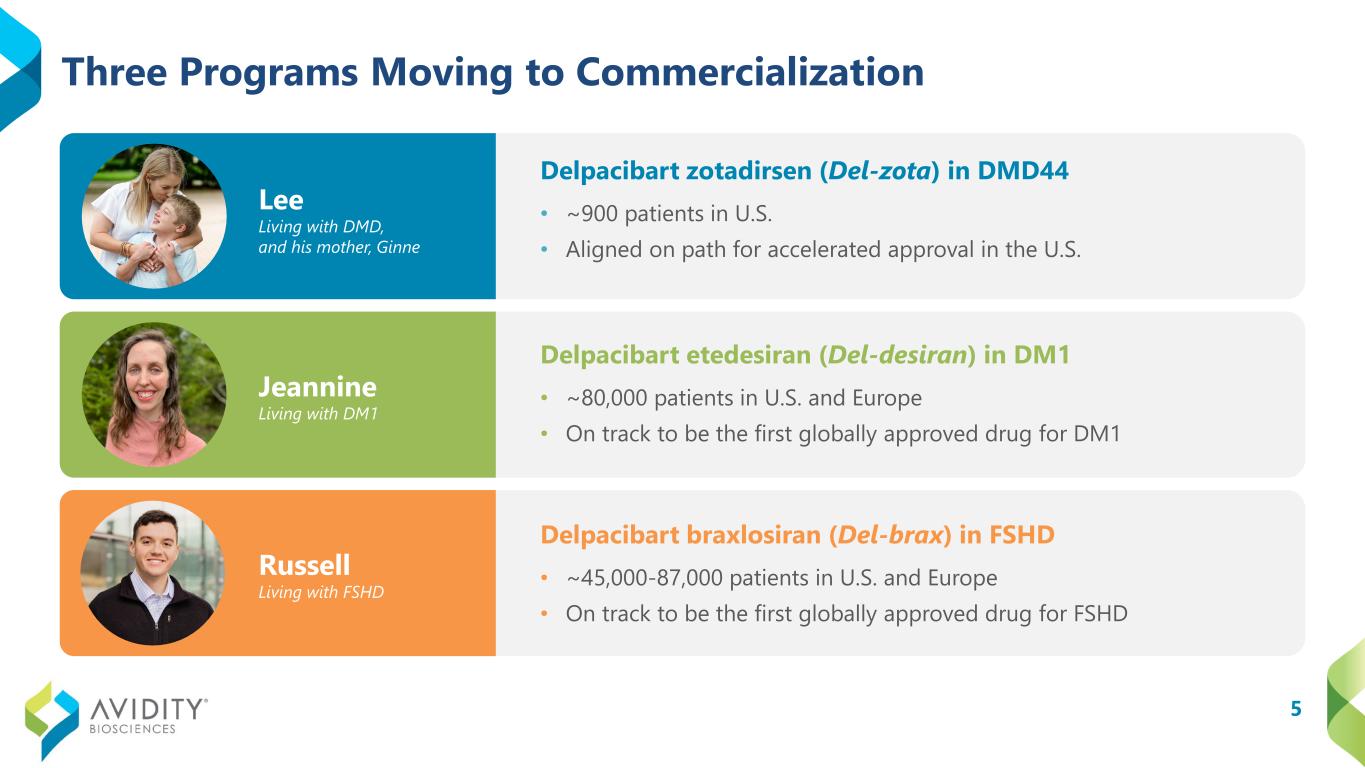 Three Programs Moving to Commercialization

Lee
Living with DMD, and his mother, Ginne

Delpacibart zotadirsen (Del-zota) in DMD44
• ~900 patients in U.S.
• Aligned on path for accelerated approval in the U.S.

Jeannine
Living with DM1

Delpacibart etedesiran (Del-desiran) in DM1
• ~80,000 patients in U.S. and Europe
• On track to be the first globally approved drug for DM1

Russell
Living with FSHD

Delpacibart braxlosiran (Del-brax) in FSHD
• ~45,000-87,000 patients in U.S. and Europe
• On track to be the first globally approved drug for FSHD

AVIDITY® BIOSCIENCES

5